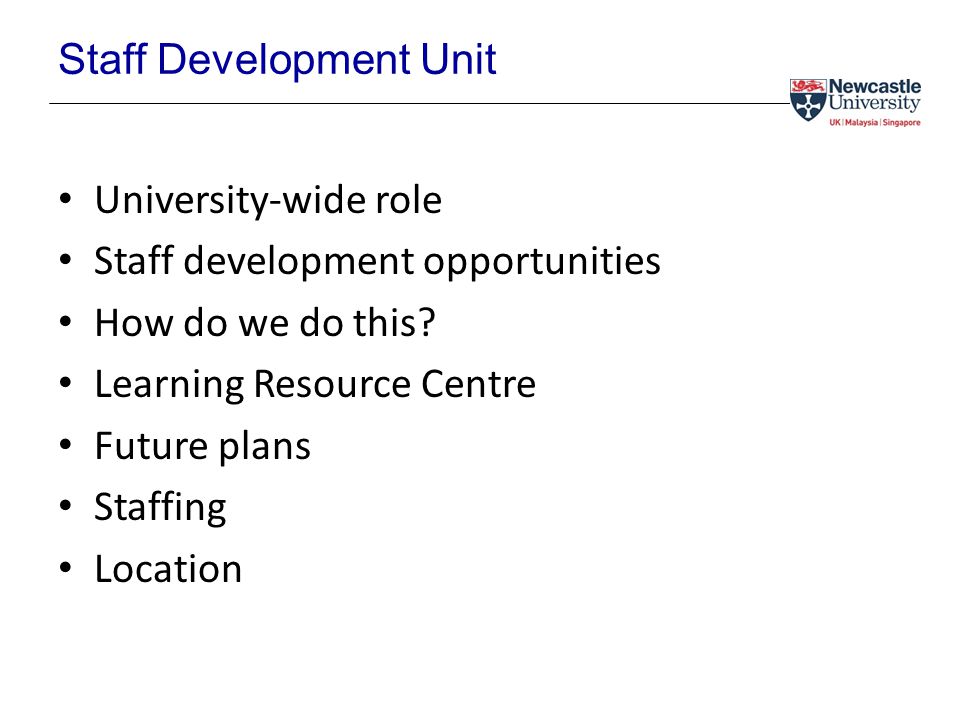 Staff Development Unit

Newcastle University
UK | Malaysia | Singapore

• University-wide role
• Staff development opportunities
• How do we do this?
• Learning Resource Centre
• Future plans
• Staffing
• Location